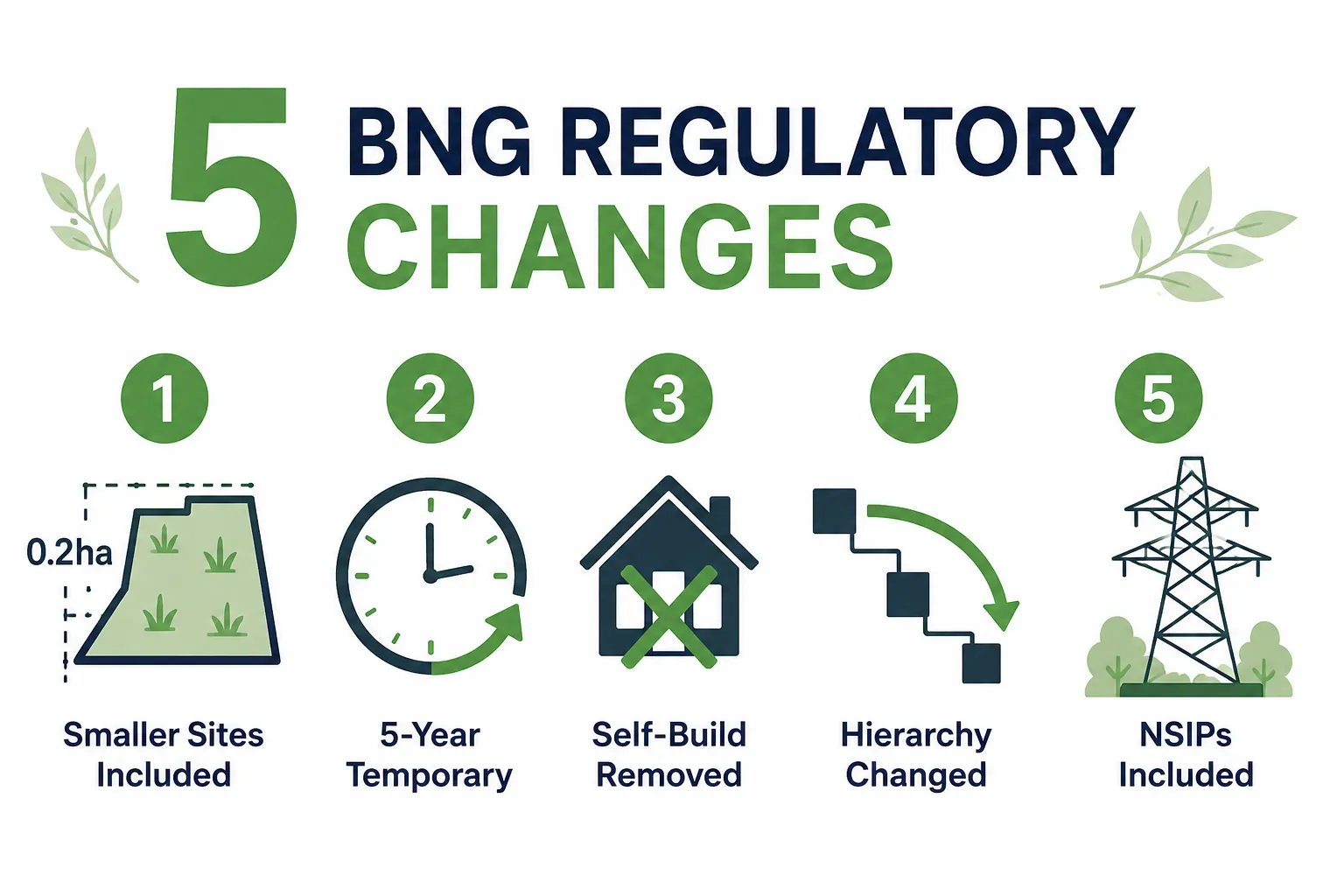 5 BNG REGULATORY CHANGES

1

0.2ha

Smaller Sites Included

2

5-Year Temporary

3

Self-Build Removed

4

Hierarchy Changed

5

NSIPs Included